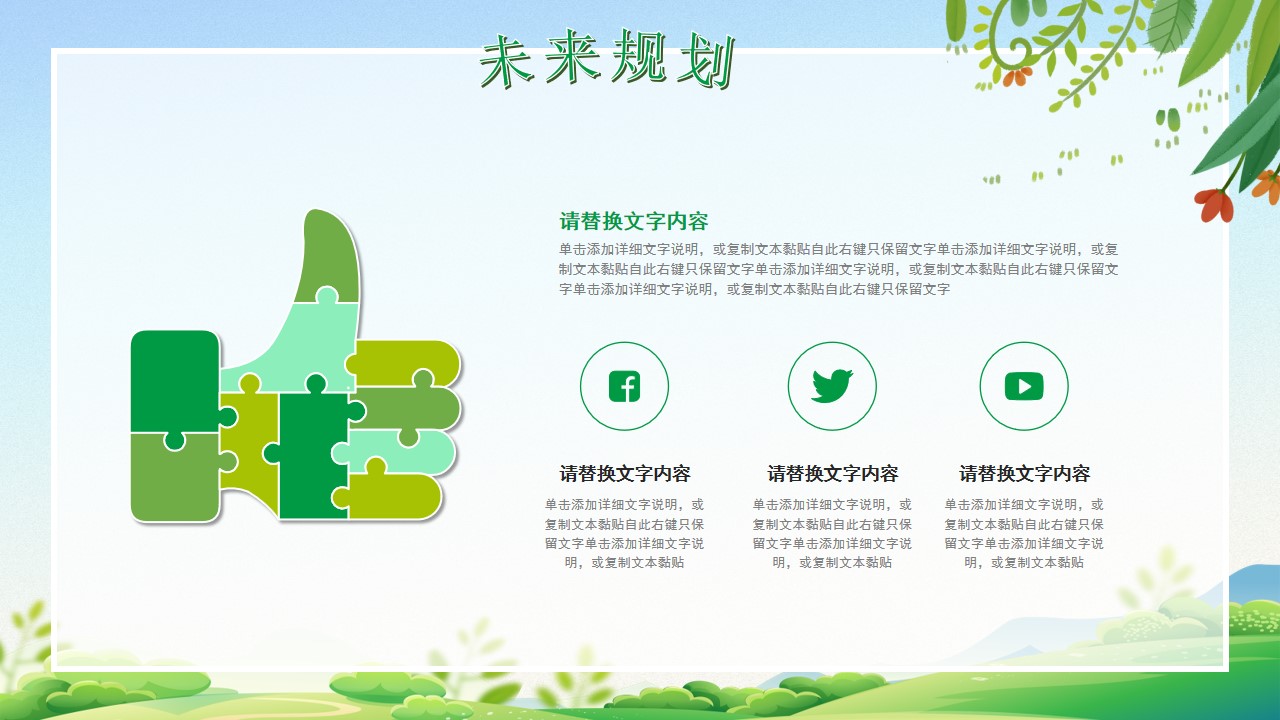 未来规划

请替换文字内容

单击添加详细文字说明，或复制文本黏贴自此右键只保留文字单击添加详细文字说明，或复制文本黏贴自此右键只保留文字单击添加详细文字说明，或复制文本黏贴自此右键只保留文字单击添加详细文字说明，或复制文本黏贴自此右键只保留文字

请替换文字内容

单击添加详细文字说明，或复制文本黏贴自此右键只保留文字单击添加详细文字说明，或复制文本黏贴

请替换文字内容

单击添加详细文字说明，或复制文本黏贴自此右键只保留文字单击添加详细文字说明，或复制文本黏贴

请替换文字内容

单击添加详细文字说明，或复制文本黏贴自此右键只保留文字单击添加详细文字说明，或复制文本黏贴